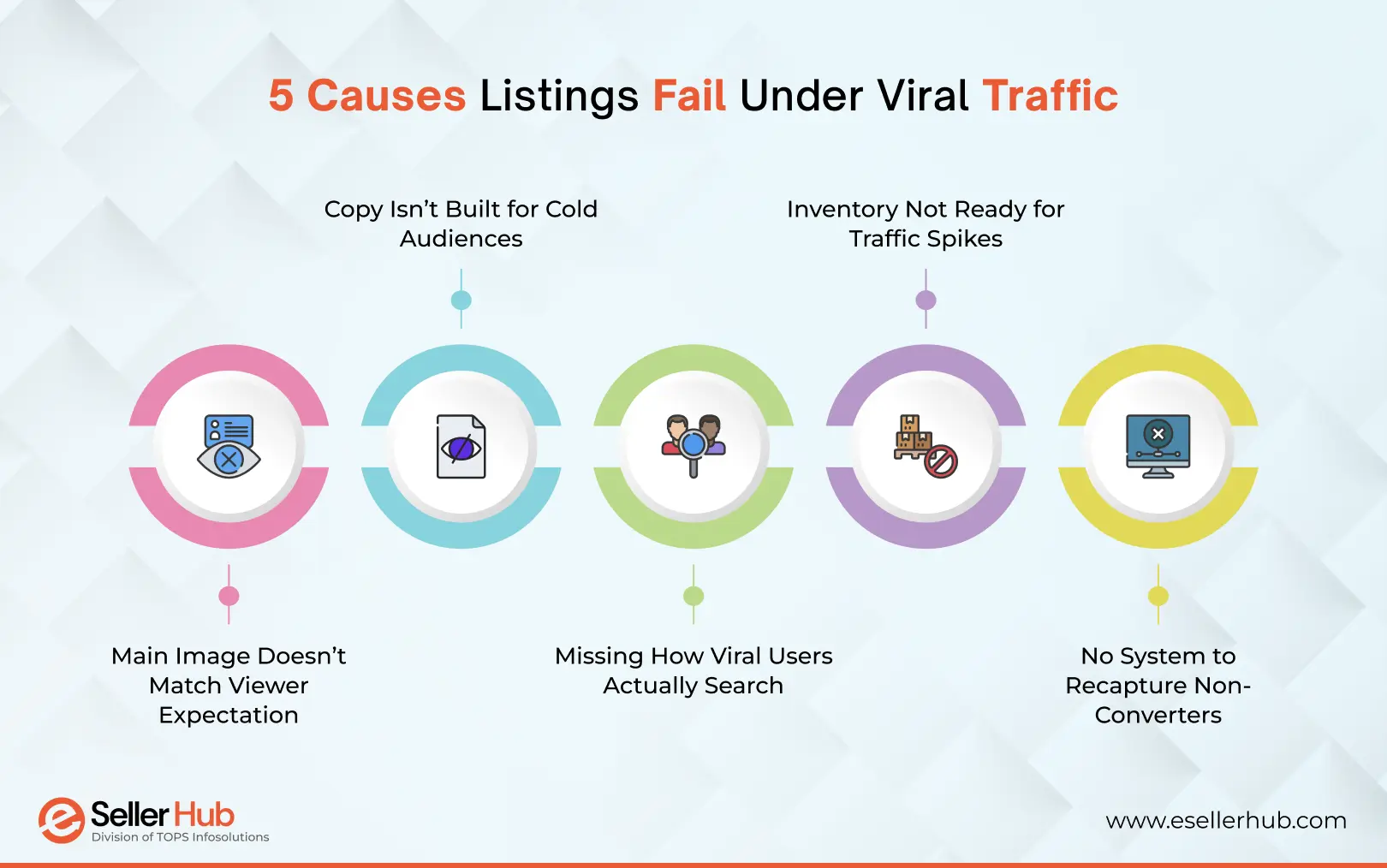 5 Causes Listings Fail Under Viral Traffic

Copy Isn't Built for Cold Audiences

Inventory Not Ready for Traffic Spikes

Main Image Doesn't Match Viewer Expectation

Missing How Viral Users Actually Search

No System to Recapture Non-Converters

eSeller Hub
Division of TOPS Infosolutions

www.esellerhub.com